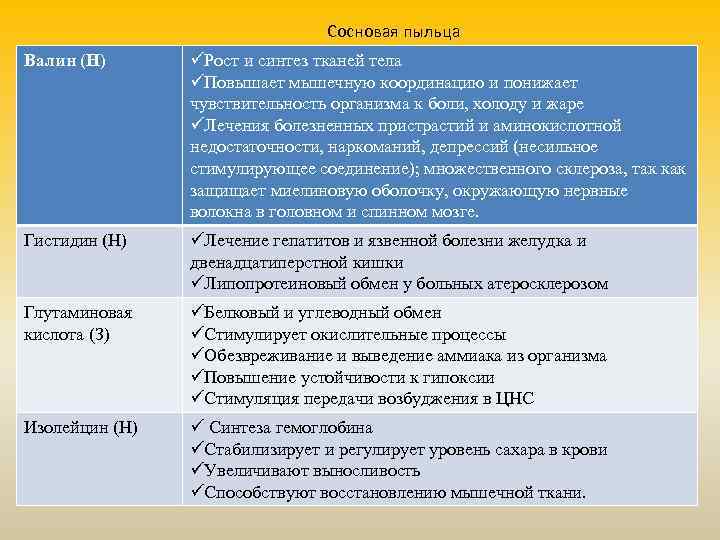 Сосновая пыльца

| Валин (Н) | ✓Рост и синтез тканей тела ✓Повышает мышечную координацию и понижает чувствительность организма к боли, холоду и жаре ✓Лечения болезненных пристрастий и аминокислотной недостаточности, наркоманий, депрессий (несильное стимулирующее соединение); множественного склероза, так как защищает миелиновую оболочку, окружающую нервные волокна в головном и спинном мозге. |
|---|---|
| Гистидин (Н) | ✓Лечение гепатитов и язвенной болезни желудка и двенадцатиперстной кишки ✓Липопротеиновый обмен у больных атеросклерозом |
| Глутаминовая кислота (З) | ✓Белковый и углеводный обмен ✓Стимулирует окислительные процессы ✓Обезвреживание и выведение аммиака из организма ✓Повышение устойчивости к гипоксии ✓Стимуляция передачи возбуждения в ЦНС |
| Изолейцин (Н) | ✓ Синтеза гемоглобина ✓Стабилизирует и регулирует уровень сахара в крови ✓Увеличивают выносливость ✓Способствуют восстановлению мышечной ткани. |